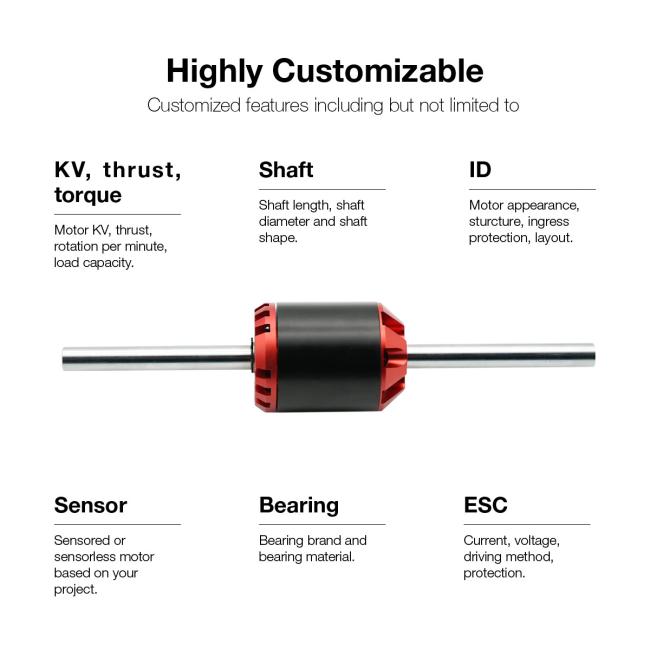 Highly Customizable
Customized features including but not limited to

KV, thrust, torque

Motor KV, thrust, rotation per minute, load capacity.

Shaft

Shaft length, shaft diameter and shaft shape.

ID

Motor appearance, sturcture, ingress protection, layout.

Sensor

Sensored or sensorless motor based on your project.

Bearing

Bearing brand and bearing material.

ESC

Current, voltage, driving method, protection.